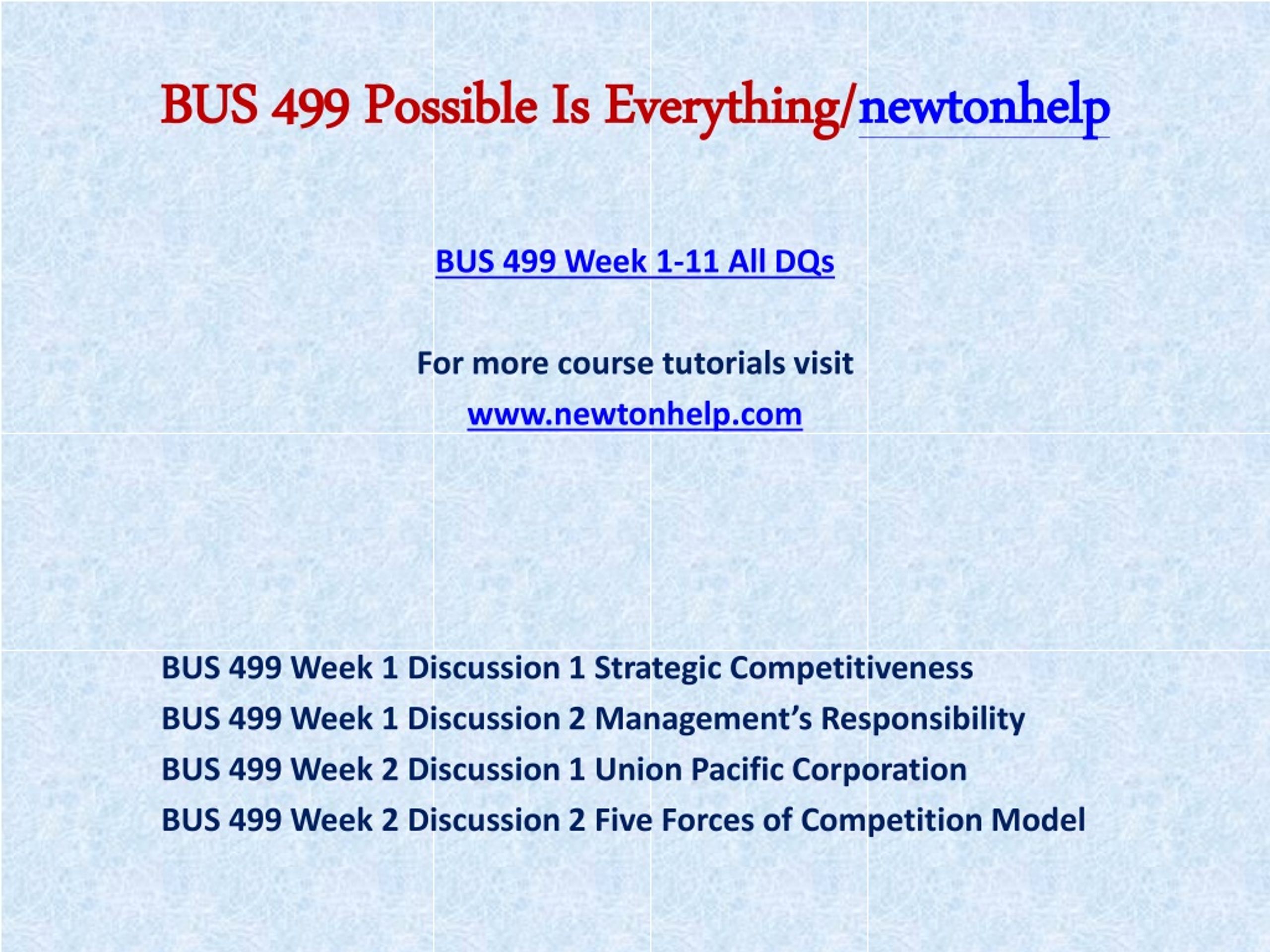 BUS 499 Possible Is Everything/newtonhelp

BUS 499 Week 1-11 All DQs

For more course tutorials visit

www.newtonhelp.com

BUS 499 Week 1 Discussion 1 Strategic Competitiveness

BUS 499 Week 1 Discussion 2 Management's Responsibility

BUS 499 Week 2 Discussion 1 Union Pacific Corporation

BUS 499 Week 2 Discussion 2 Five Forces of Competition Model